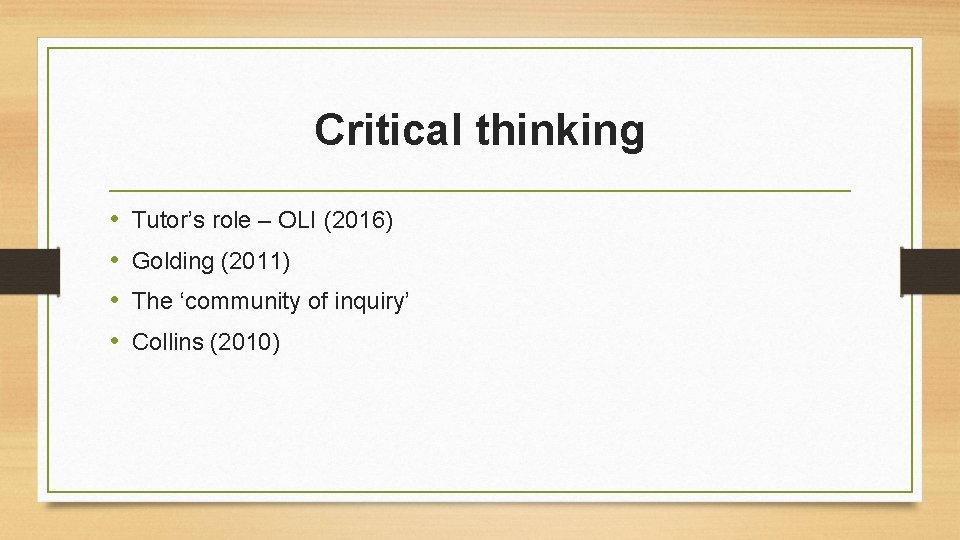 Critical thinking

• Tutor’s role – OLI (2016)
• Golding (2011)
• The ‘community of inquiry’
• Collins (2010)